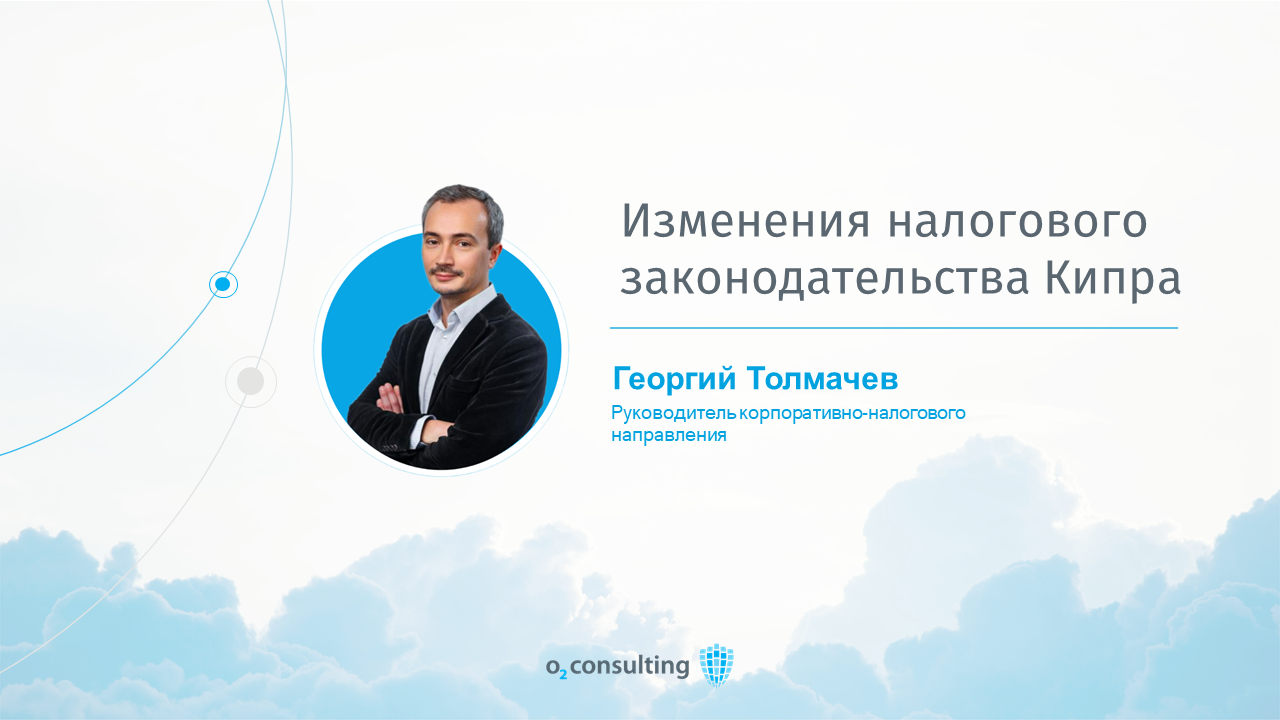 Изменения налогового законодательства Кипра

Георгий Толмачев

Руководитель корпоративно-налогового направления

$o_2$ consulting